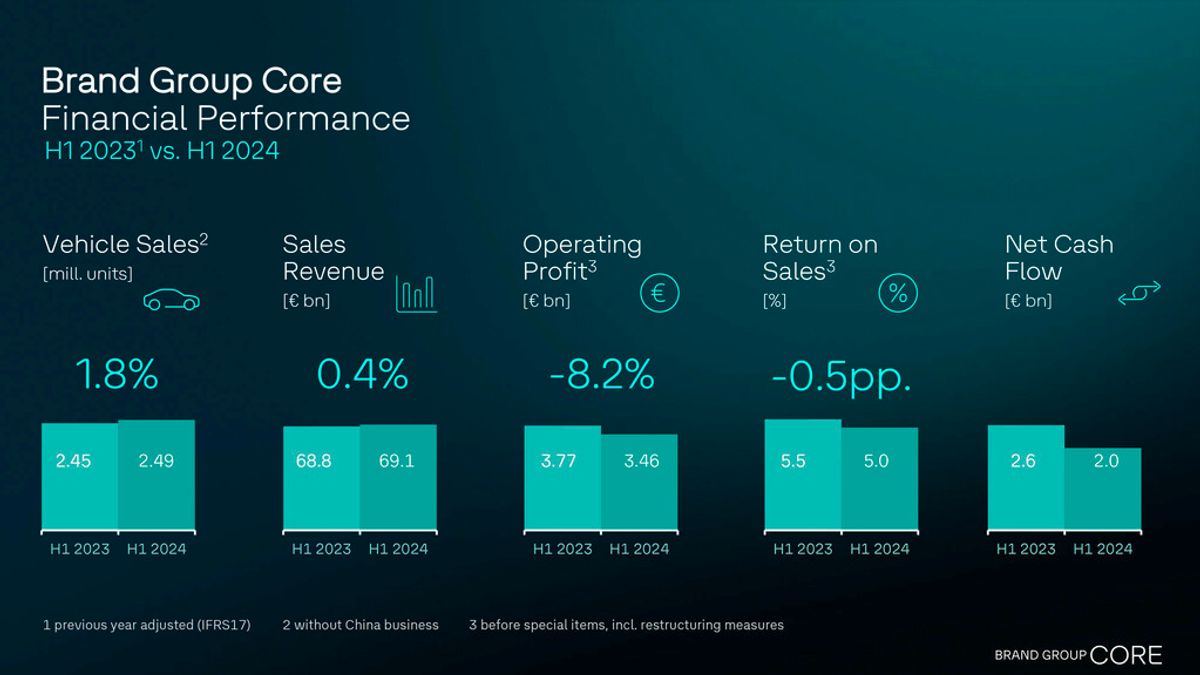 Brand Group Core
Financial Performance
H1 2023$^1$ vs. H1 2024

Vehicle Sales$^2$
[mill. units]

1.8%

2.45 2.49

H1 2023 H1 2024

Sales Revenue
[€ bn]

0.4%

68.8 69.1

H1 2023 H1 2024

Operating Profit$^3$
[€ bn]

€

-8.2%

3.77 3.46

H1 2023 H1 2024

Return on Sales$^3$
[%]

%

-0.5pp.

5.5 5.0

H1 2023 H1 2024

Net Cash Flow
[€ bn]

2.6 2.0

H1 2023 H1 2024

1 previous year adjusted (IFRS17) 2 without China business 3 before special items, incl. restructuring measures

BRAND GROUP CORE